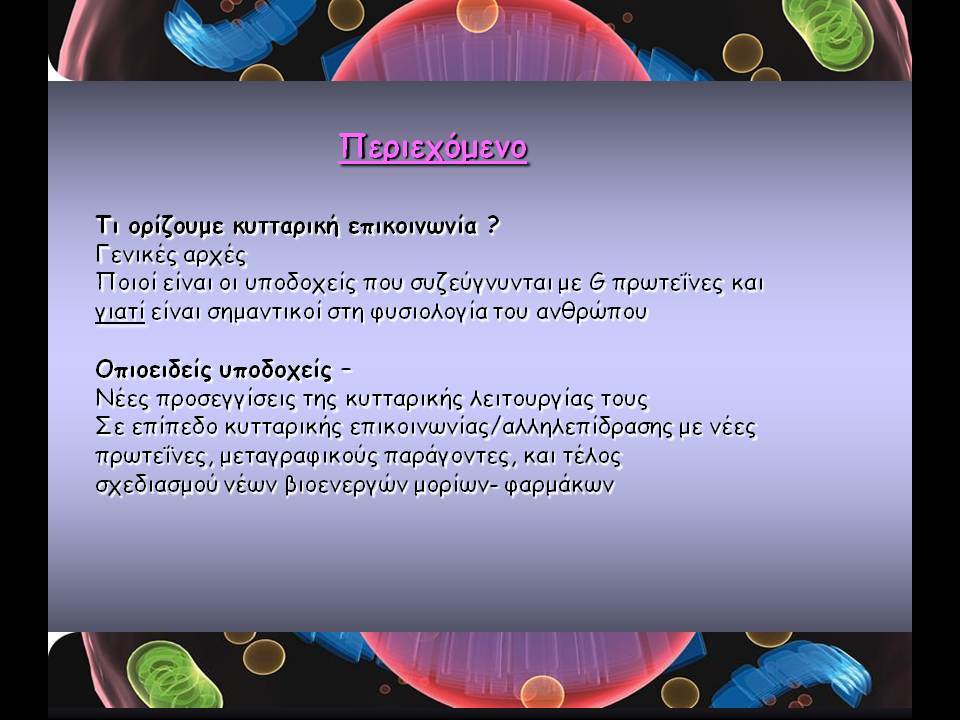 Περιεχόμενο

Τι ορίζουμε κυτταρική επικοινωνία ?
Γενικές αρχές
Ποιοί είναι οι υποδοχείς που συζεύγνυνται με G πρωτεΐνες και γιατί είναι σημαντικοί στη φυσιολογία του ανθρώπου

Οπιοειδείς υποδοχείς –
Νέες προσεγγίσεις της κυτταρικής λειτουργίας τους
Σε επίπεδο κυτταρικής επικοινωνίας/αλληλεπίδρασης με νέες πρωτεΐνες, μεταγραφικούς παράγοντες, και τέλος σχεδιασμού νέων βιοενεργών μορίων- φαρμάκων